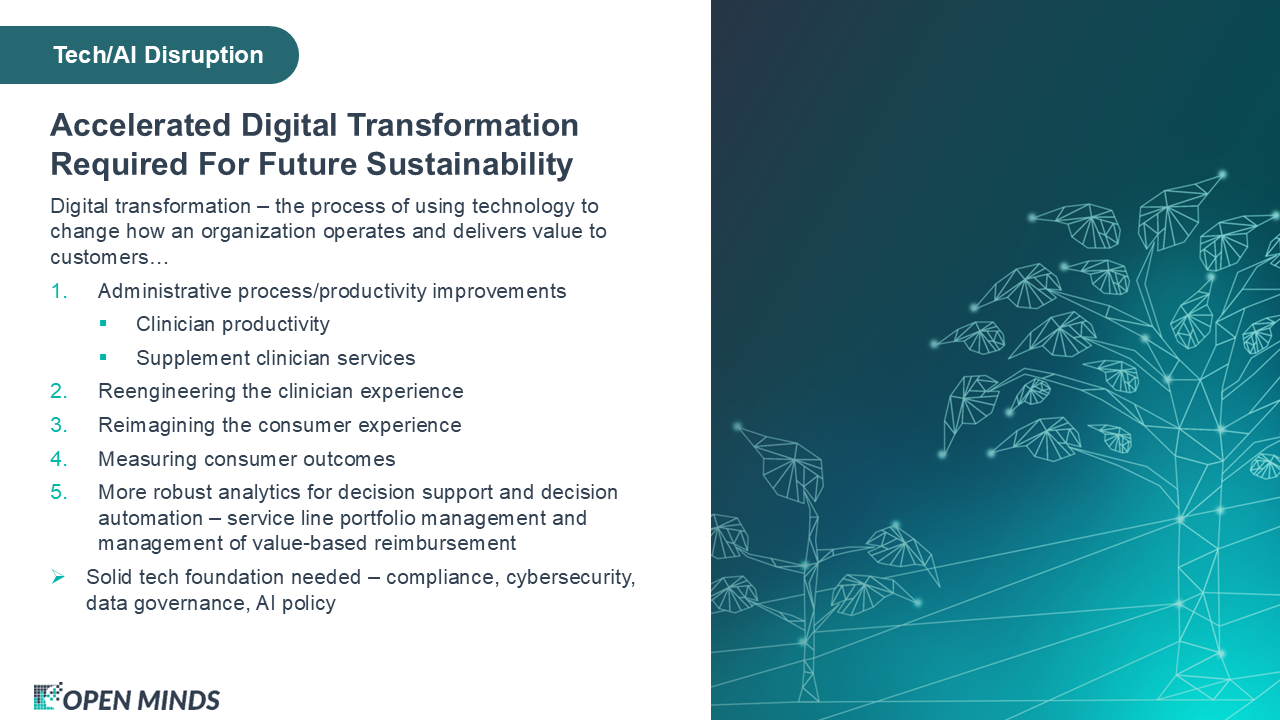 Tech/AI Disruption

Accelerated Digital Transformation Required For Future Sustainability

Digital transformation – the process of using technology to change how an organization operates and delivers value to customers…

1. Administrative process/productivity improvements
 ▪ Clinician productivity
 ▪ Supplement clinician services
2. Reengineering the clinician experience
3. Reimagining the consumer experience
4. Measuring consumer outcomes
5. More robust analytics for decision support and decision automation – service line portfolio management and management of value-based reimbursement

➢ Solid tech foundation needed – compliance, cybersecurity, data governance, AI policy

OPEN MINDS